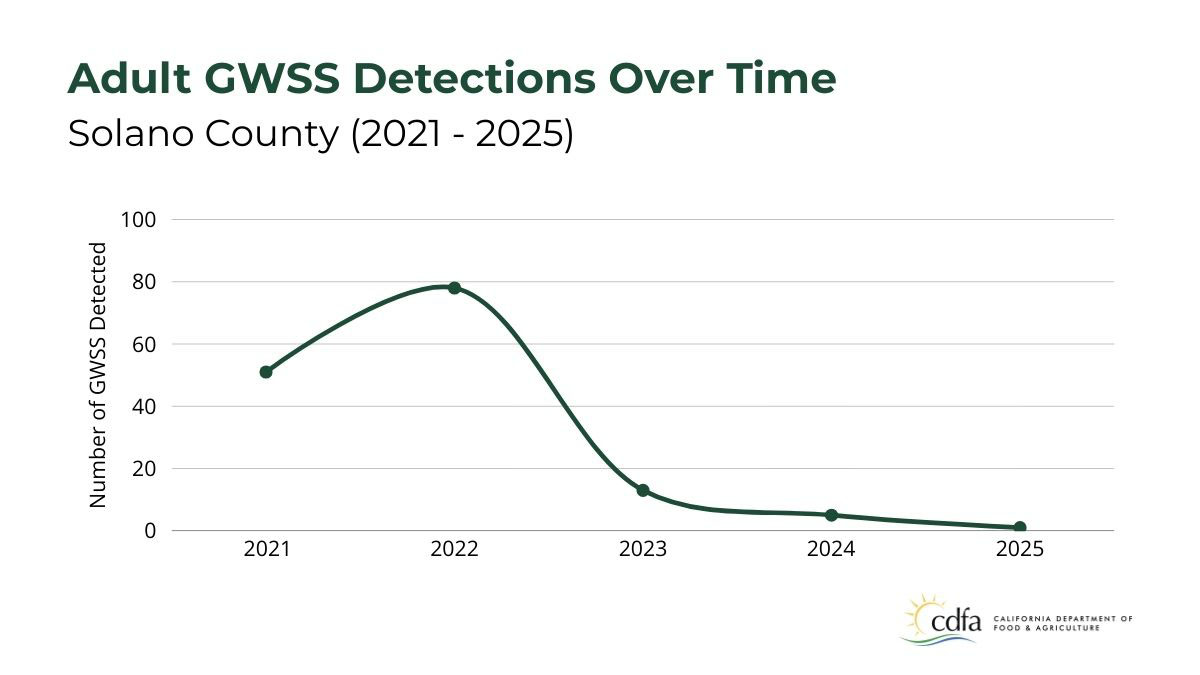 Adult GWSS Detections Over Time
Solano County (2021 - 2025)

Number of GWSS Detected

100
80
60
40
20
0

2021
2022
2023
2024
2025

cdfa CALIFORNIA DEPARTMENT OF FOOD & AGRICULTURE